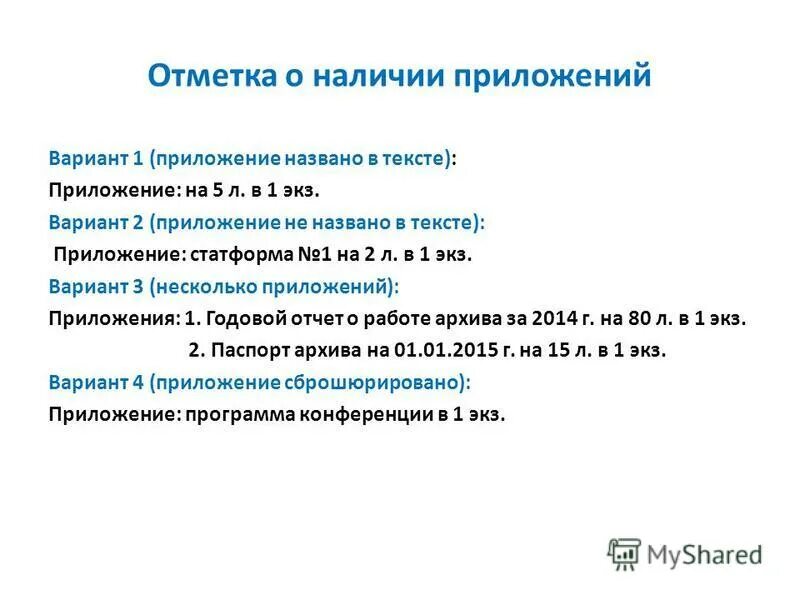 Отметка о наличии приложений

Вариант 1 (приложение названо в тексте):

Приложение: на 5 л. в 1 экз.

Вариант 2 (приложение не названо в тексте):

Приложение: статформа №1 на 2 л. в 1 экз.

Вариант 3 (несколько приложений):

Приложения: 1. Годовой отчет о работе архива за 2014 г. на 80 л. в 1 экз.

2. Паспорт архива на 01.01.2015 г. на 15 л. в 1 экз.

Вариант 4 (приложение сброшюрировано):

Приложение: программа конференции в 1 экз.

MyShared